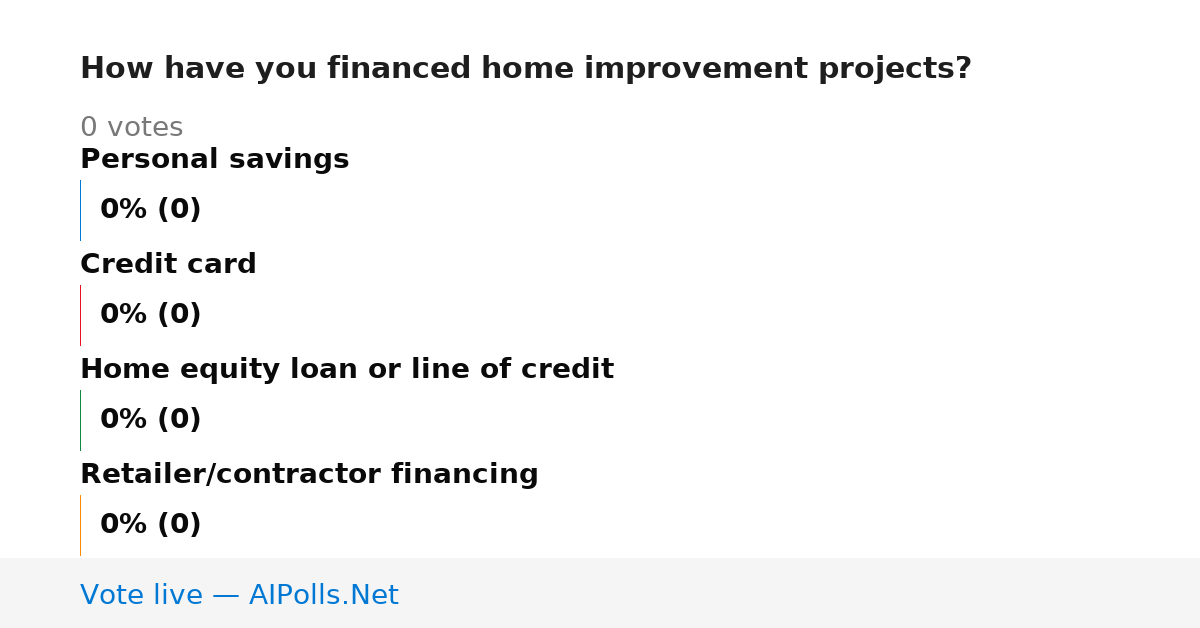 How have you financed home improvement projects?

0 votes

Personal savings

0% (0)

Credit card

0% (0)

Home equity loan or line of credit

0% (0)

Retailer/contractor financing

0% (0)

Vote live — AIPolls.Net